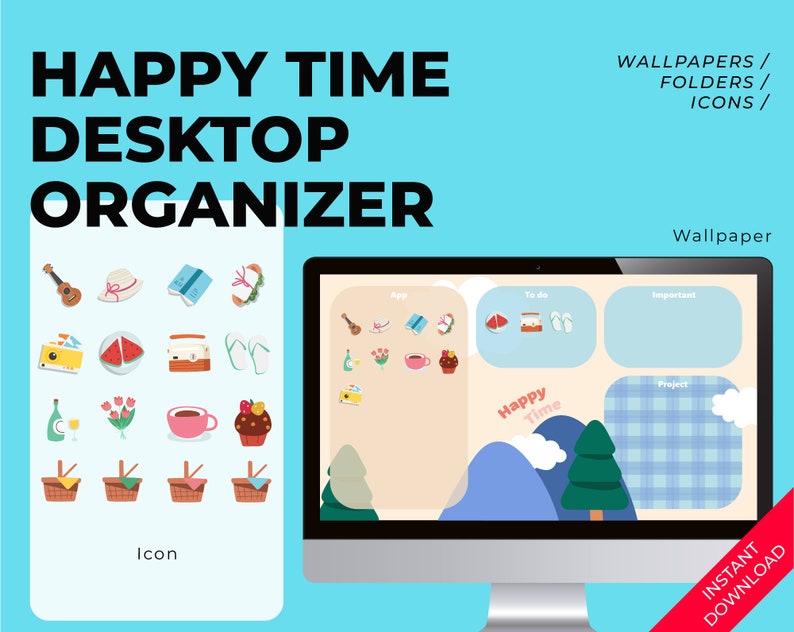 HAPPY TIME DESKTOP ORGANIZER

WALLPAPERS /
FOLDERS /
ICONS /

Wallpaper

App

To do

Important

Project

Happy Time

Icon

INSTANT DOWNLOAD